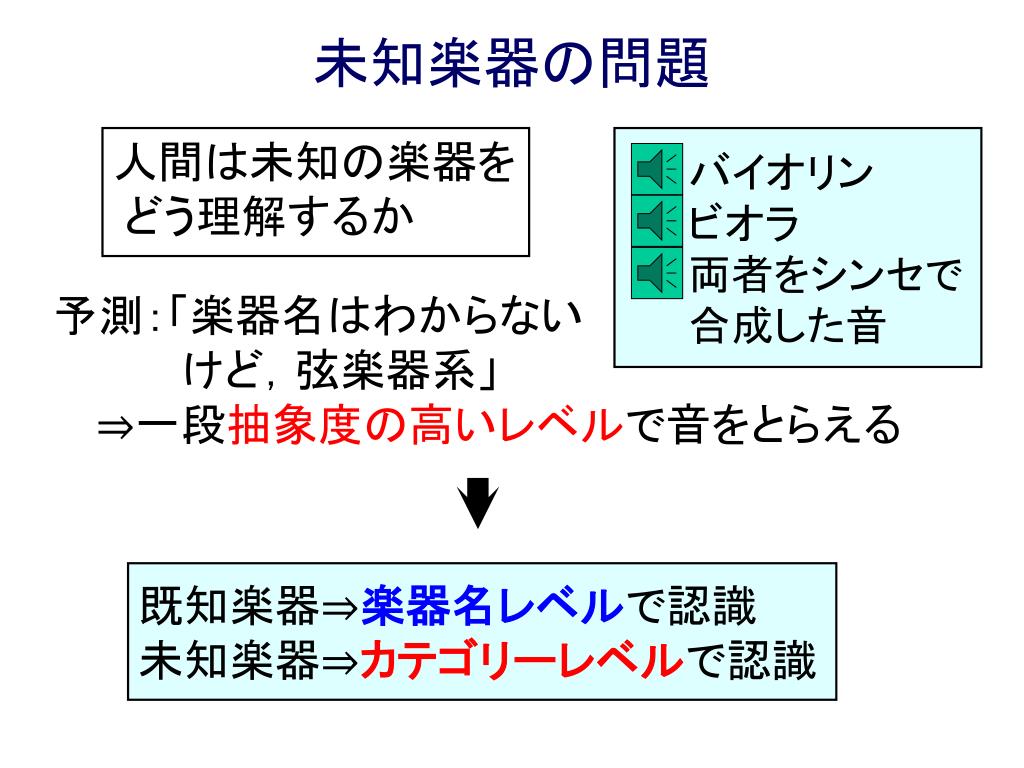 未知楽器の問題

人間は未知の楽器をどう理解するか

バイオリン
ビオラ
両者をシンセで合成した音

予測:「楽器名はわからないけど，弦楽器系」
⇒一段抽象度の高いレベルで音をとらえる

既知楽器⇒楽器名レベルで認識
未知楽器⇒カテゴリーレベルで認識